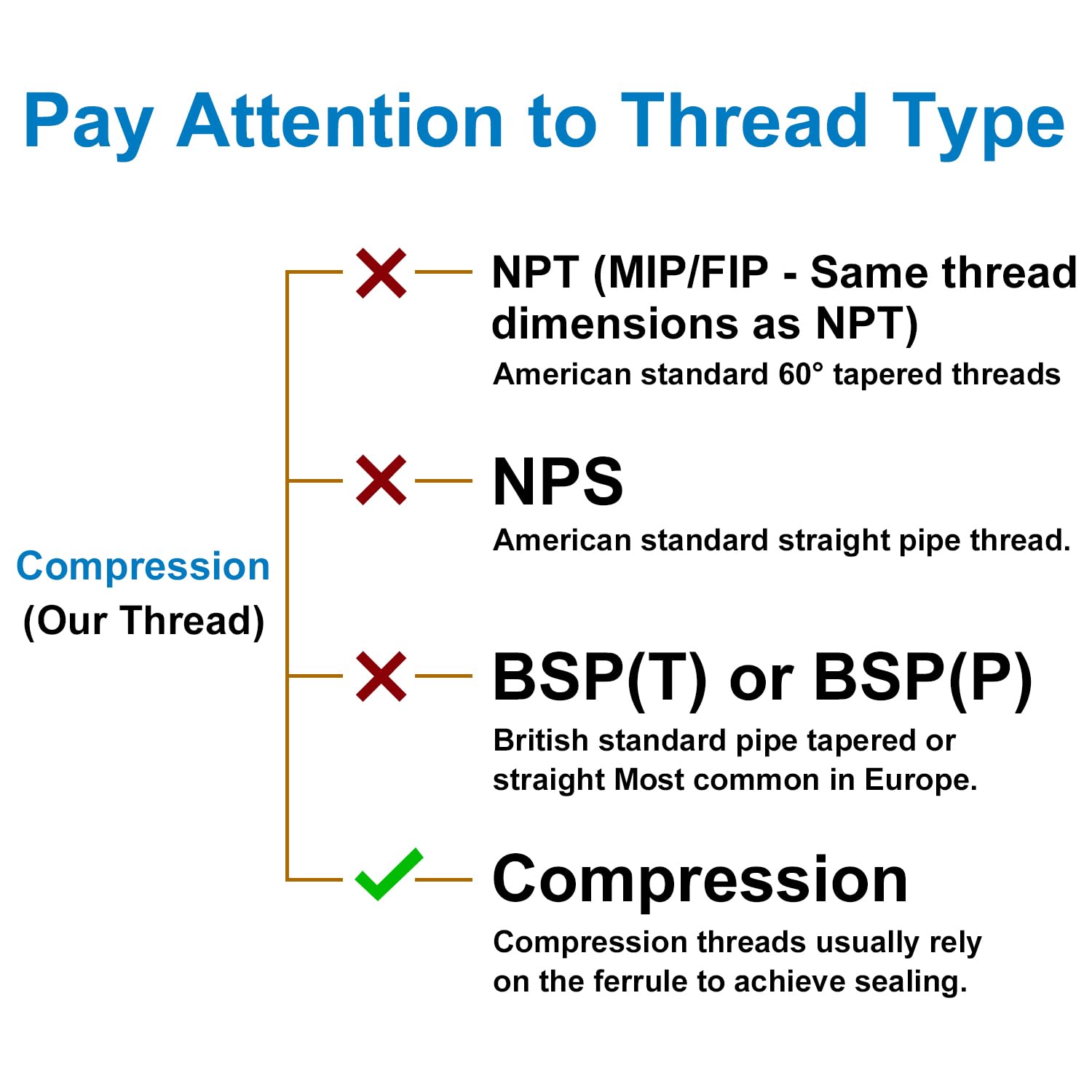 Pay Attention to Thread Type

Compression
(Our Thread)

NPT (MIP/FIP - Same thread dimensions as NPT)
American standard 60° tapered threads

NPS
American standard straight pipe thread.

BSP(T) or BSP(P)
British standard pipe tapered or straight Most common in Europe.

Compression
Compression threads usually rely on the ferrule to achieve sealing.